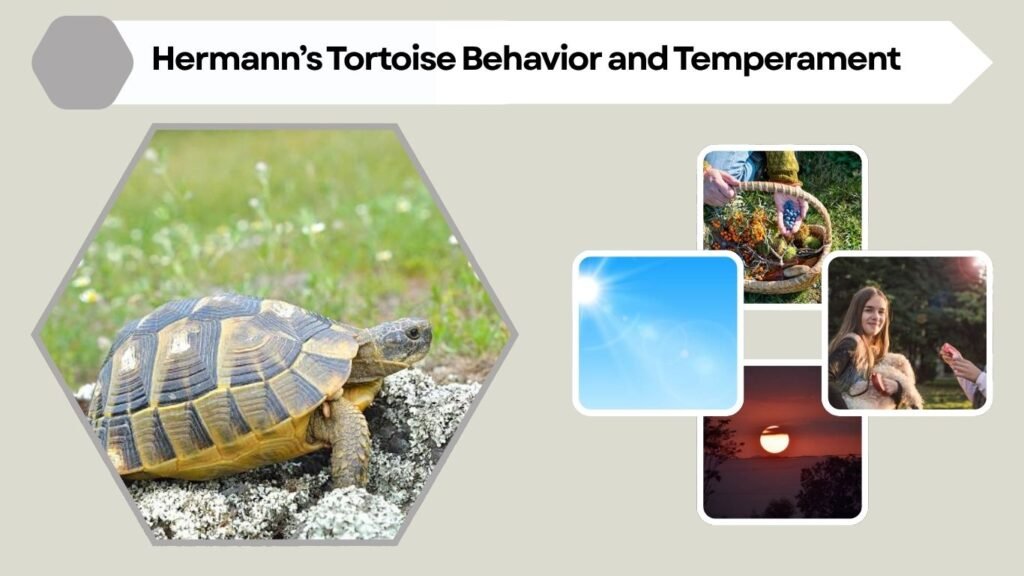 Hermann's Tortoise Behavior and Temperament